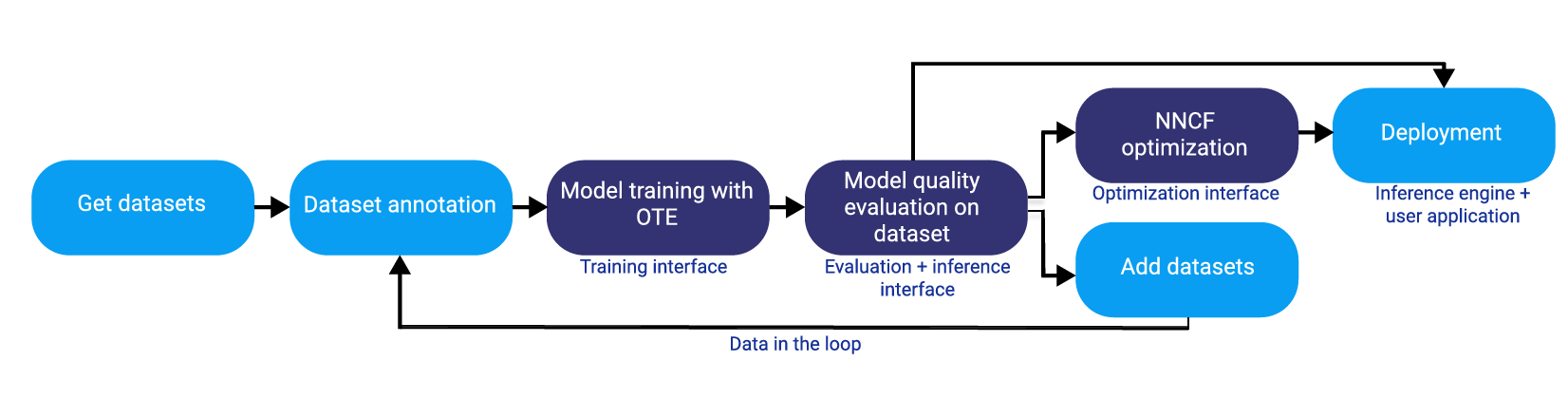 Get datasets

Dataset annotation

Model training with OTE

Training interface

Model quality evaluation on dataset

Evaluation + inference interface

NNCF optimization

Optimization interface

Add datasets

Deployment

Inference engine + user application

Data in the loop